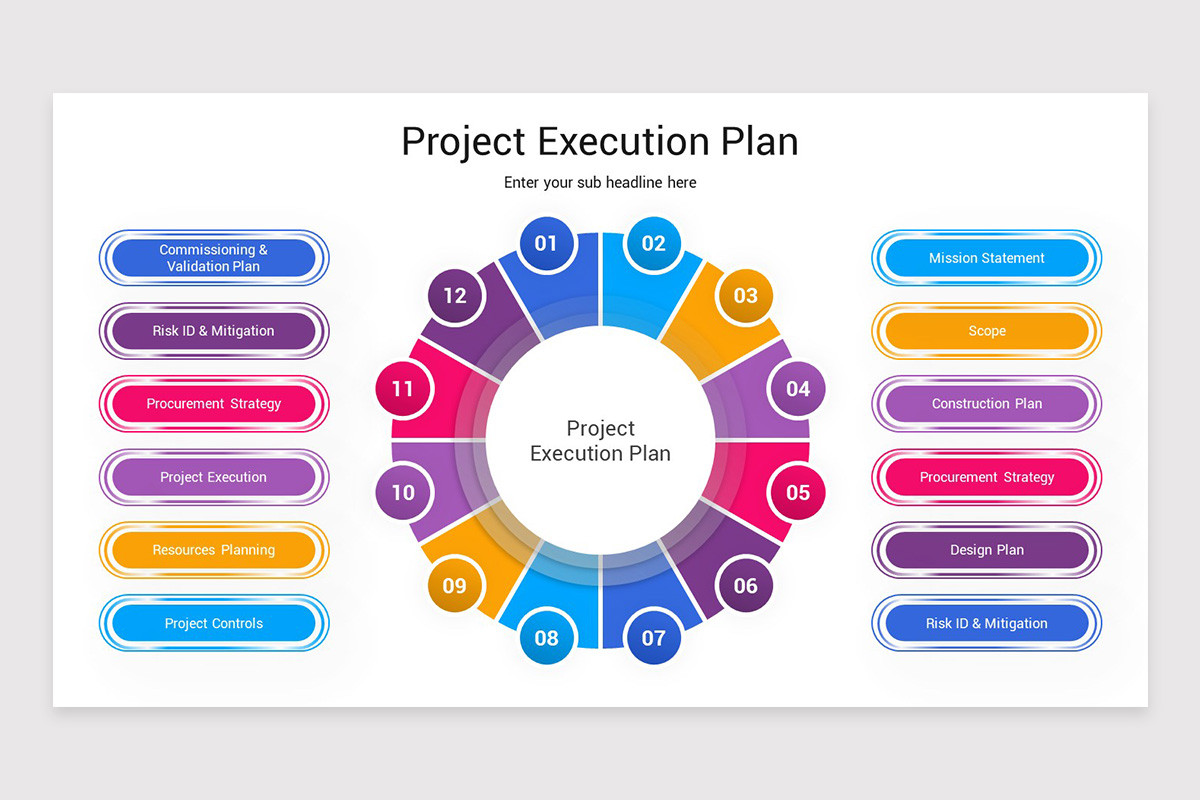 Project Execution Plan

Enter your sub headline here

Commissioning & Validation Plan

Risk ID & Mitigation

Procurement Strategy

Project Execution

Resources Planning

Project Controls

01

02

03

04

05

06

07

08

09

10

11

12

Project Execution Plan

Mission Statement

Scope

Construction Plan

Procurement Strategy

Design Plan

Risk ID & Mitigation